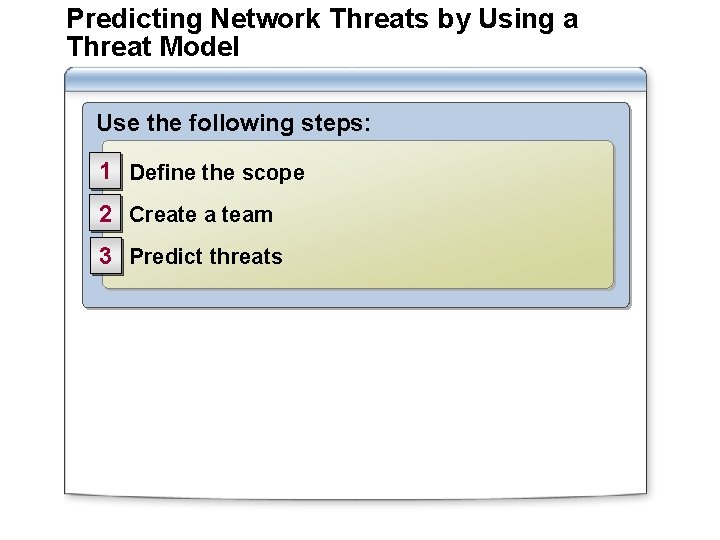 Predicting Network Threats by Using a Threat Model

Use the following steps:

1 Define the scope

2 Create a team

3 Predict threats